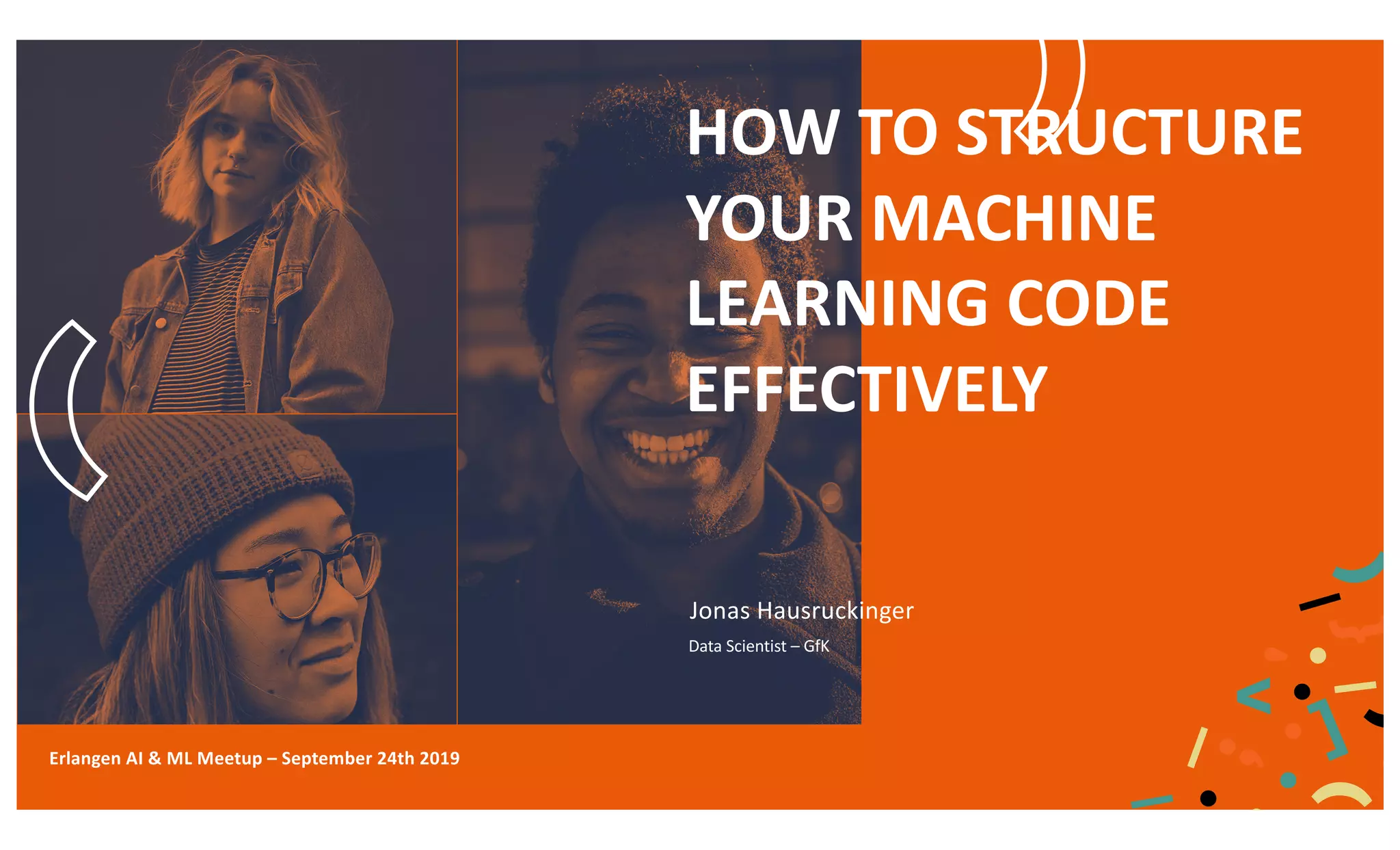 HOW TO STRUCTURE YOUR MACHINE LEARNING CODE EFFECTIVELY

Jonas Hausruckinger

Data Scientist – GfK

Erlangen AI & ML Meetup – September 24th 2019